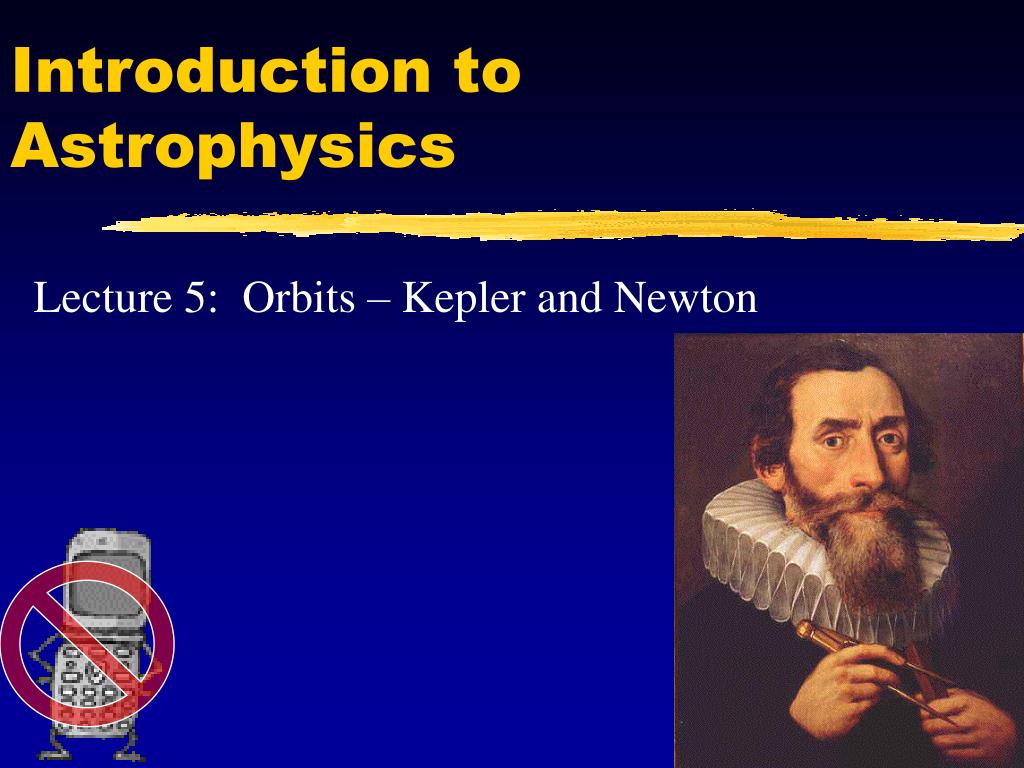 Introduction to Astrophysics

Lecture 5: Orbits – Kepler and Newton